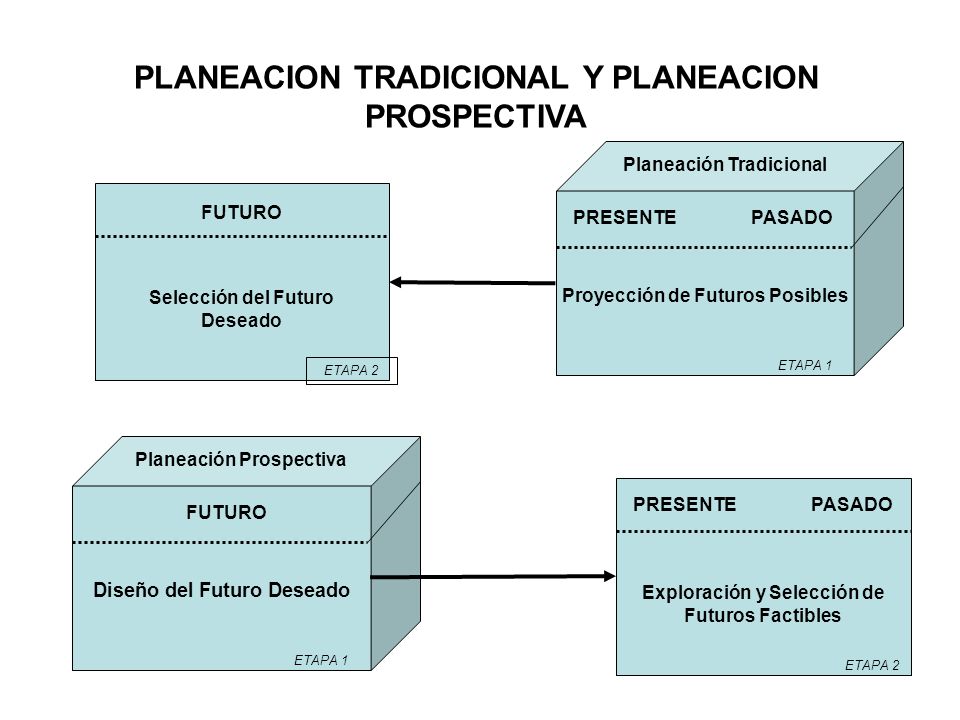 PLANEACION TRADICIONAL Y PLANEACION PROSPECTIVA

FUTURO

Selección del Futuro Deseado

ETAPA 2

Planeación Tradicional

PRESENTE PASADO

Proyección de Futuros Posibles

ETAPA 1

Planeación Prospectiva

FUTURO

Diseño del Futuro Deseado

ETAPA 1

PRESENTE PASADO

Exploración y Selección de Futuros Factibles

ETAPA 2